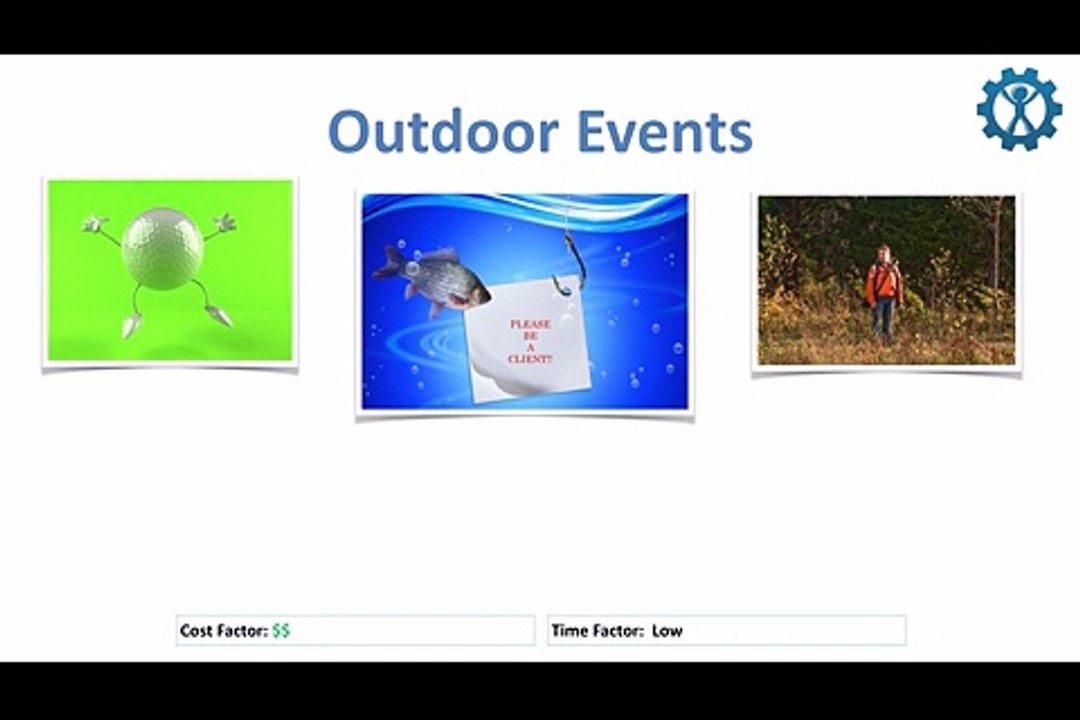 Outdoor Events

PLEASE BE A CLIENT!

Cost Factor: $$

Time Factor: Low